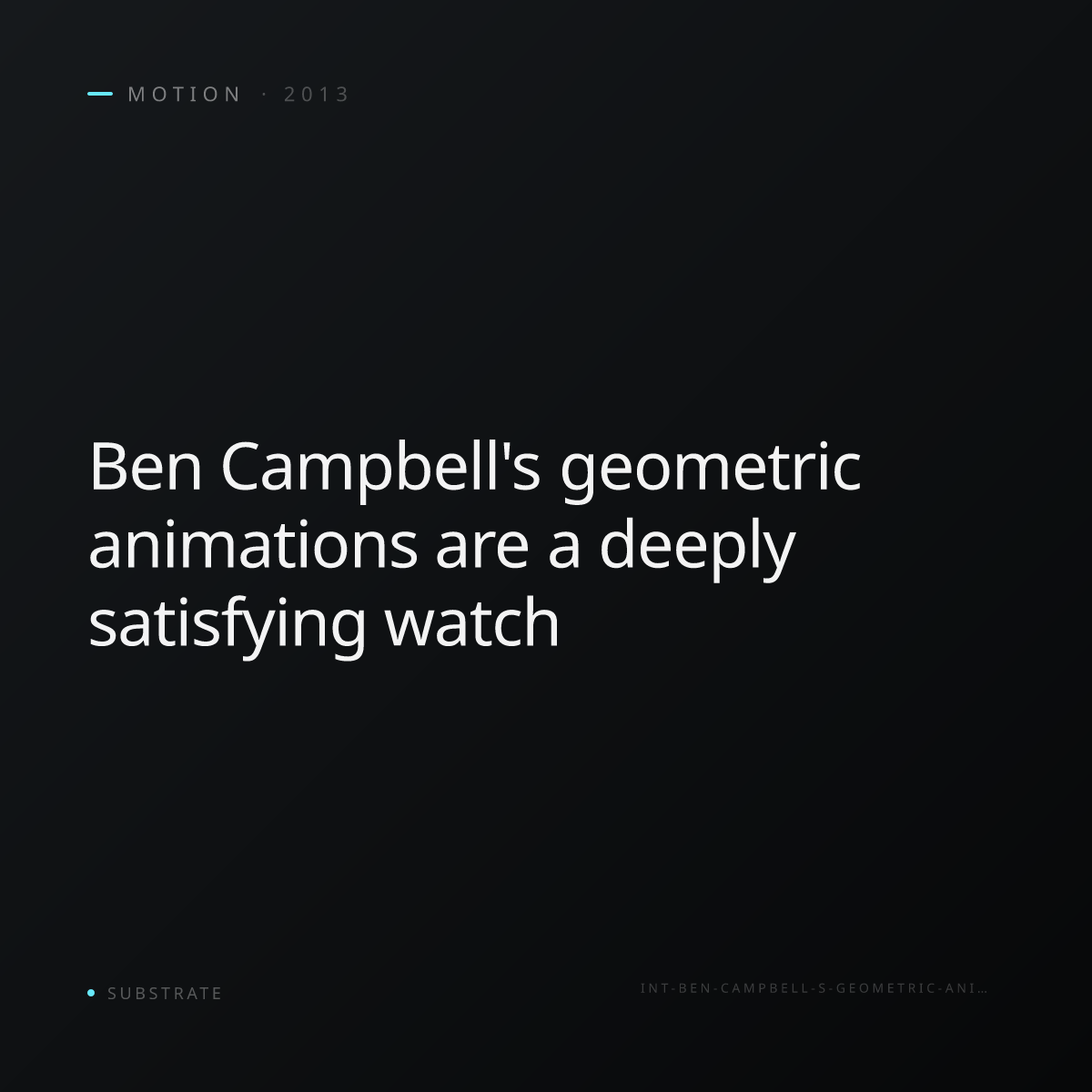 MOTION · 2013

Ben Campbell's geometric animations are a deeply satisfying watch

SUBSTRATE

INT-BEN-CAMPBELL-S-GEOMETRIC-ANI…